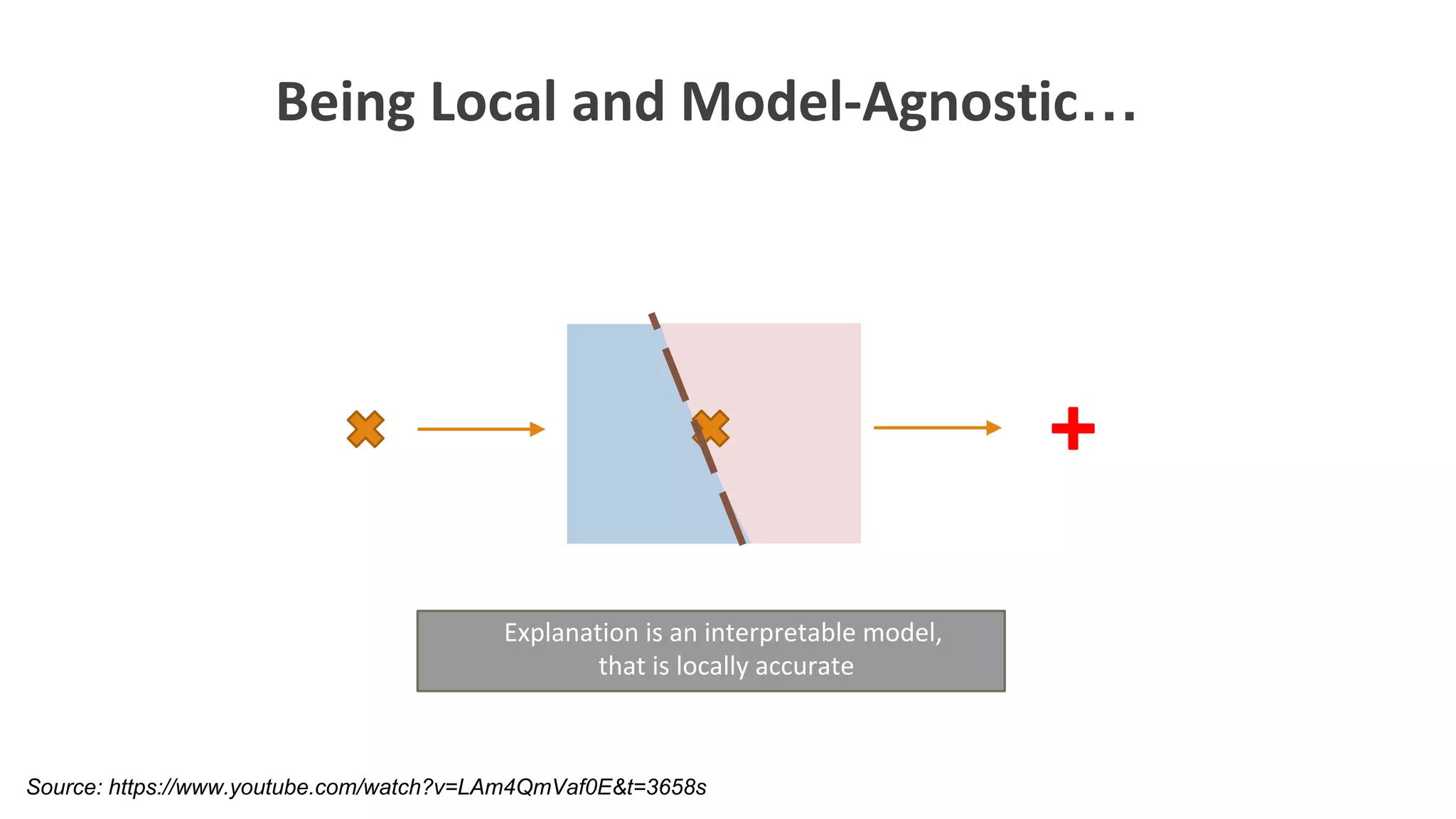 Being Local and Model-Agnostic…

Explanation is an interpretable model, that is locally accurate

Source: https://www.youtube.com/watch?v=LAm4QmVaf0E&t=3658s